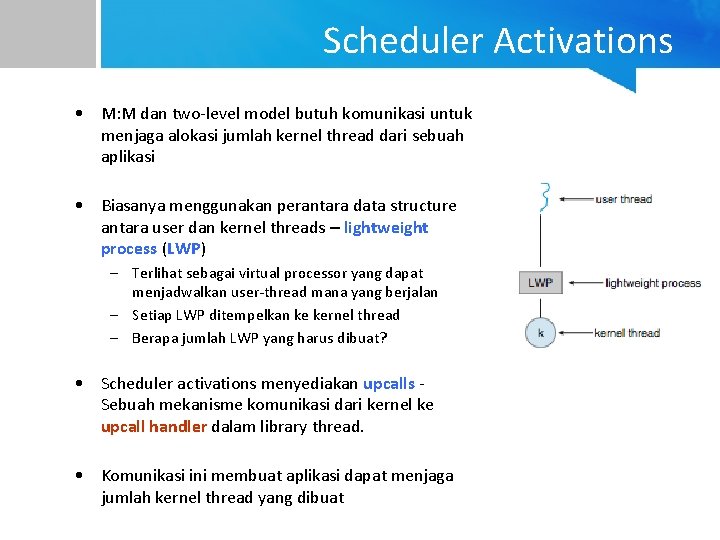 Scheduler Activations

• M:M dan two-level model butuh komunikasi untuk menjaga alokasi jumlah kernel thread dari sebuah aplikasi

• Biasanya menggunakan perantara data structure antara user dan kernel threads – lightweight process (LWP)
 – Terlihat sebagai virtual processor yang dapat menjadwalkan user-thread mana yang berjalan
 – Setiap LWP ditempelkan ke kernel thread
 – Berapa jumlah LWP yang harus dibuat?

• Scheduler activations menyediakan upcalls - Sebuah mekanisme komunikasi dari kernel ke upcall handler dalam library thread.

• Komunikasi ini membuat aplikasi dapat menjaga jumlah kernel thread yang dibuat

user thread
LWP
lightweight process
k
kernel thread